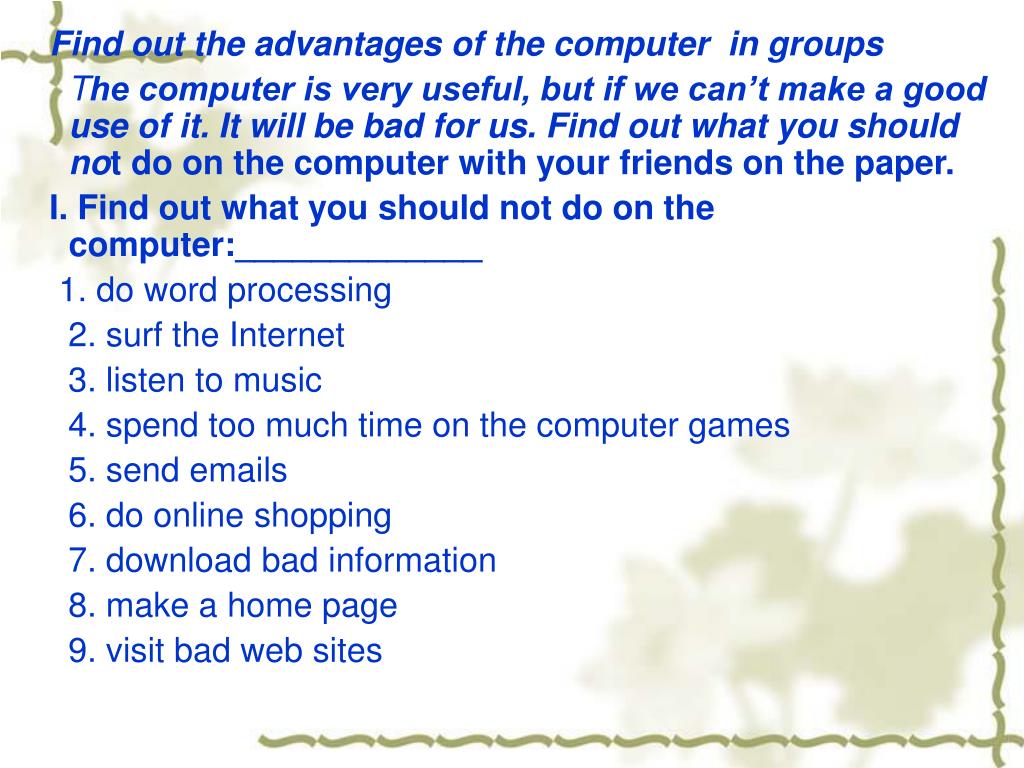 Find out the advantages of the computer in groups

The computer is very useful, but if we can’t make a good use of it. It will be bad for us. Find out what you should not do on the computer with your friends on the paper.

I. Find out what you should not do on the computer:_____________

1. do word processing
2. surf the Internet
3. listen to music
4. spend too much time on the computer games
5. send emails
6. do online shopping
7. download bad information
8. make a home page
9. visit bad web sites